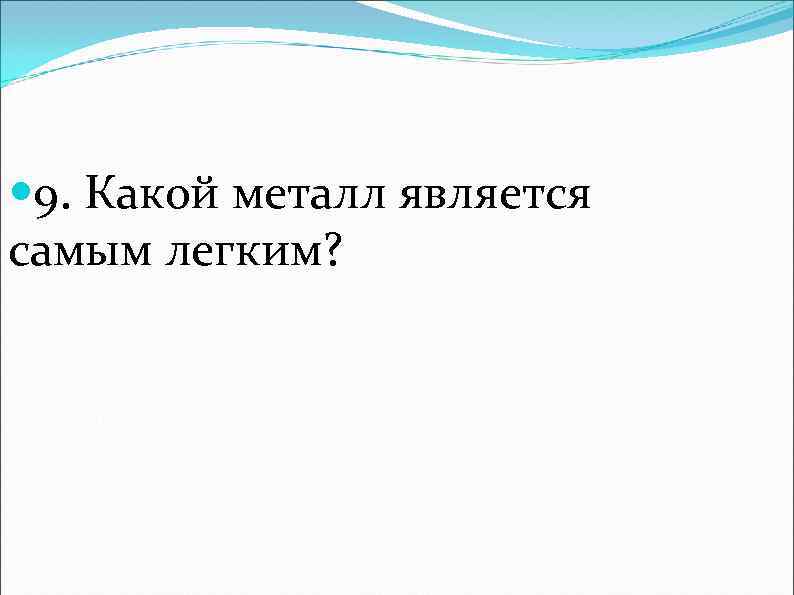 9. Какой металл является самым легким?